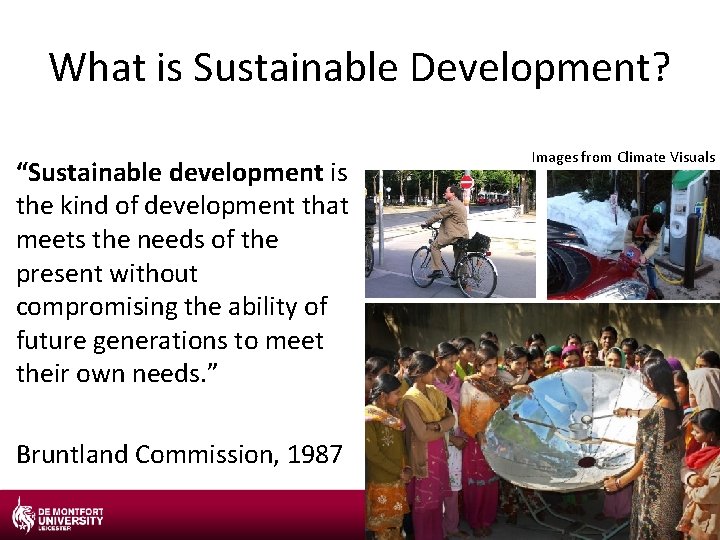 What is Sustainable Development?

"Sustainable development is the kind of development that meets the needs of the present without compromising the ability of future generations to meet their own needs."

Bruntland Commission, 1987

Images from Climate Visuals

DE MONTFORT UNIVERSITY LEICESTER